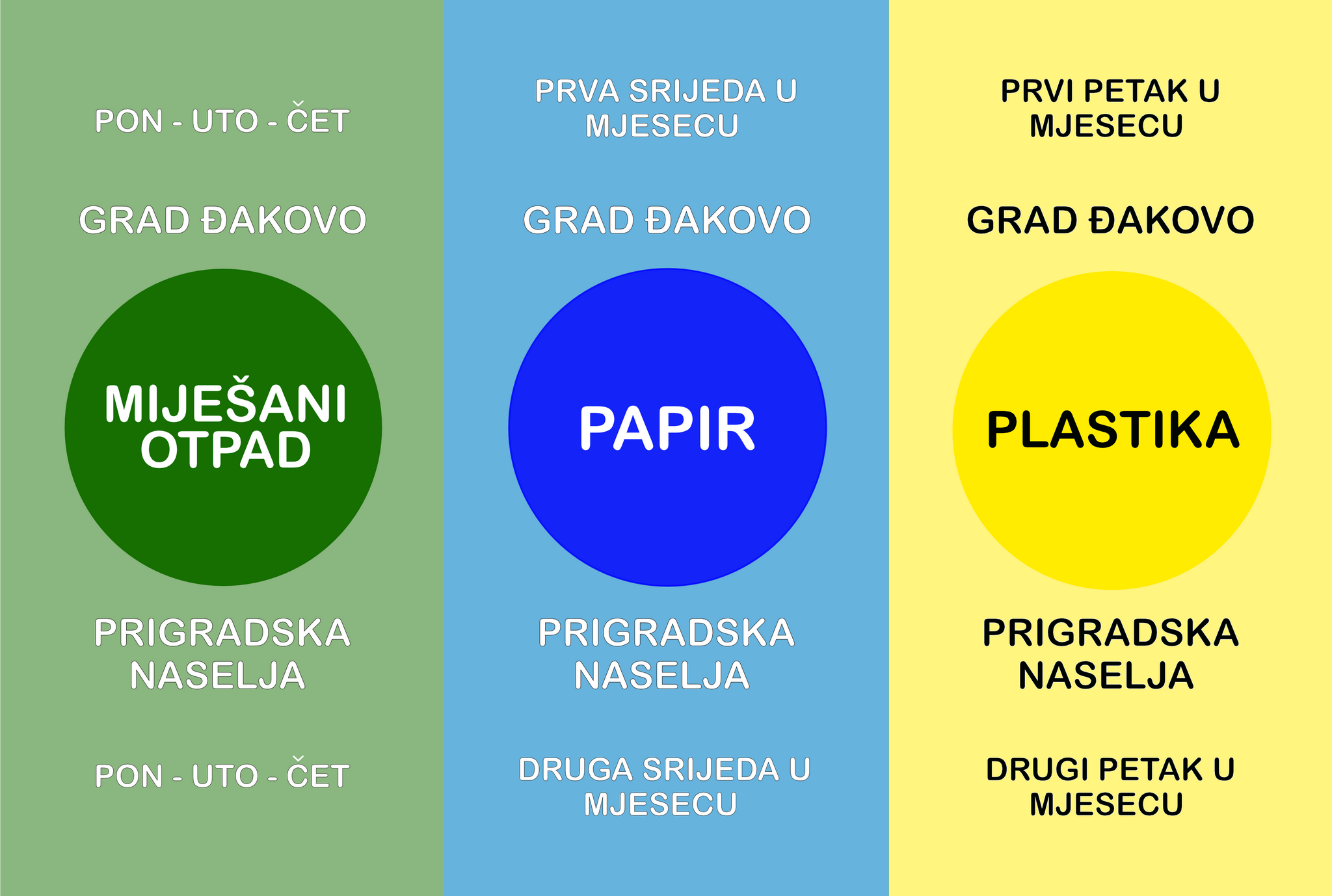 PON - UTO - ČET

GRAD ĐAKOVO

MIJEŠANI OTPAD

PRIGRADSKA NASELJA

PON - UTO - ČET

PRVA SRIJEDA U MJESECU

GRAD ĐAKOVO

PAPIR

PRIGRADSKA NASELJA

DRUGA SRIJEDA U MJESECU

PRVI PETAK U MJESECU

GRAD ĐAKOVO

PLASTIKA

PRIGRADSKA NASELJA

DRUGI PETAK U MJESECU